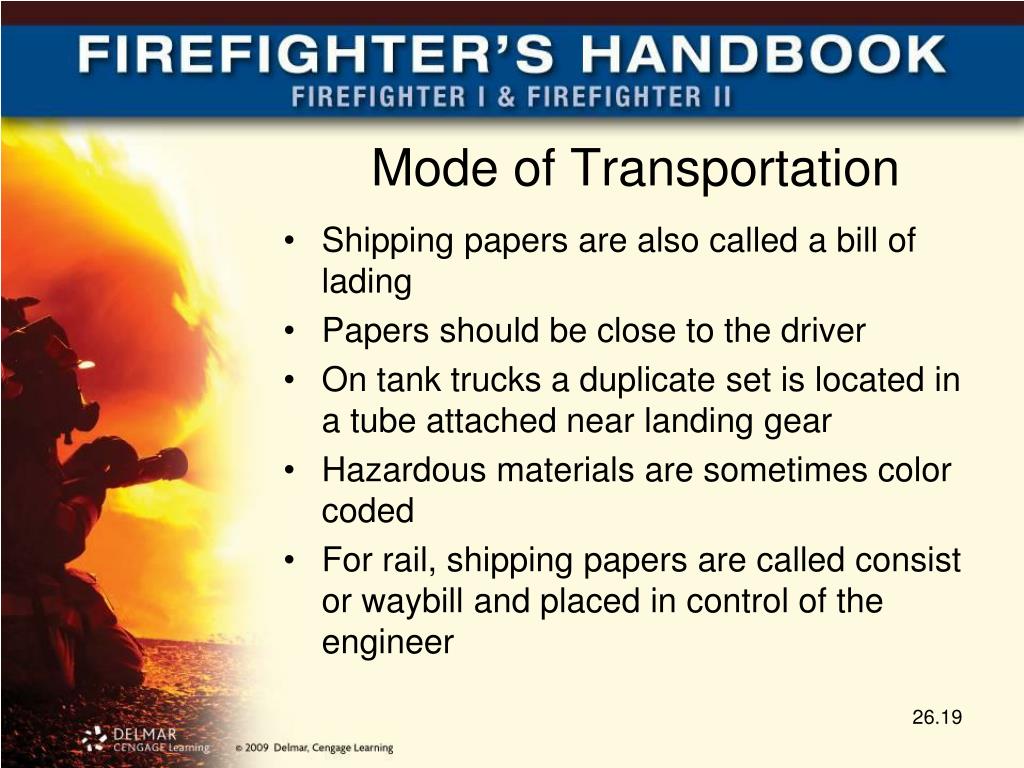 FIREFIGHTER'S HANDBOOK
FIREFIGHTER I & FIREFIGHTER II

Mode of Transportation

• Shipping papers are also called a bill of lading
• Papers should be close to the driver
• On tank trucks a duplicate set is located in a tube attached near landing gear
• Hazardous materials are sometimes color coded
• For rail, shipping papers are called consist or waybill and placed in control of the engineer

26.19

DELMAR CENGAGE Learning © 2009 Delmar, Cengage Learning